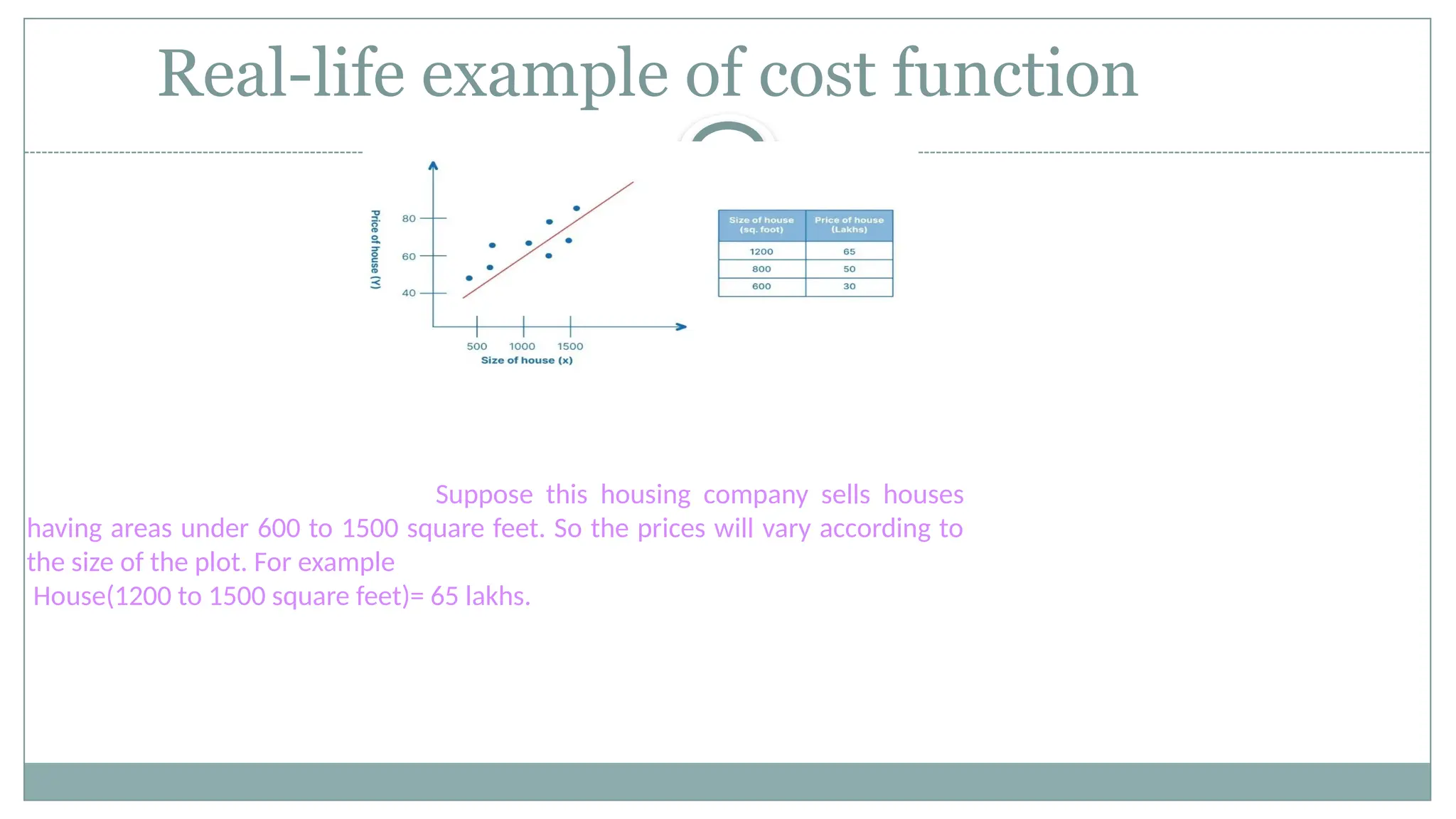 Real-life example of cost function

Price of house (Y)

80

60

40

500 1000 1500

Size of house (x)

| Size of house (sq. foot) | Price of house (Lakhs) |
|---|---|
| 1200 | 65 |
| 800 | 50 |
| 600 | 30 |

Suppose this housing company sells houses having areas under 600 to 1500 square feet. So the prices will vary according to the size of the plot. For example

House(1200 to 1500 square feet)= 65 lakhs.